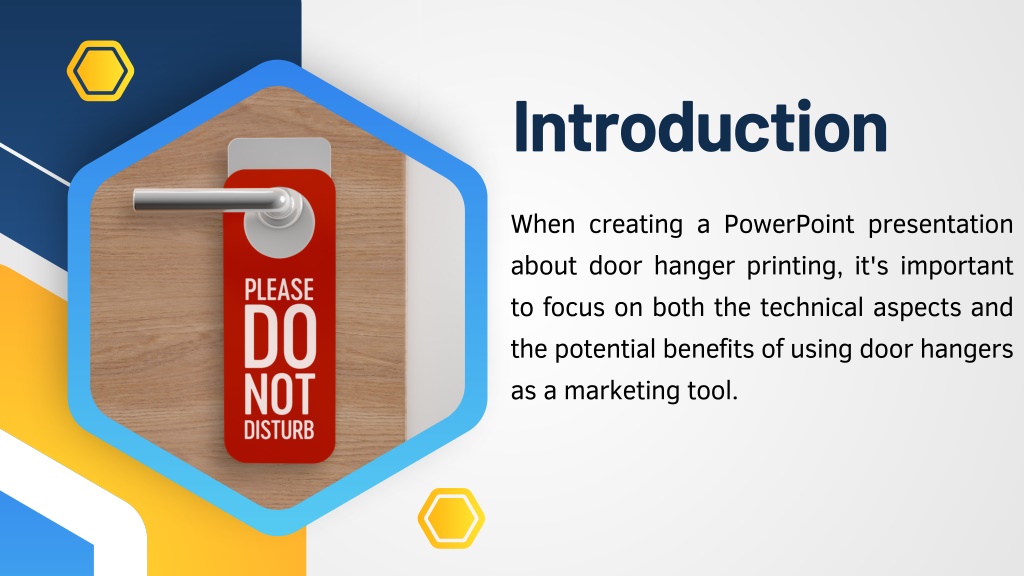 PLEASE
DO
NOT
DISTURB

Introduction

When creating a PowerPoint presentation about door hanger printing, it's important to focus on both the technical aspects and the potential benefits of using door hangers as a marketing tool.